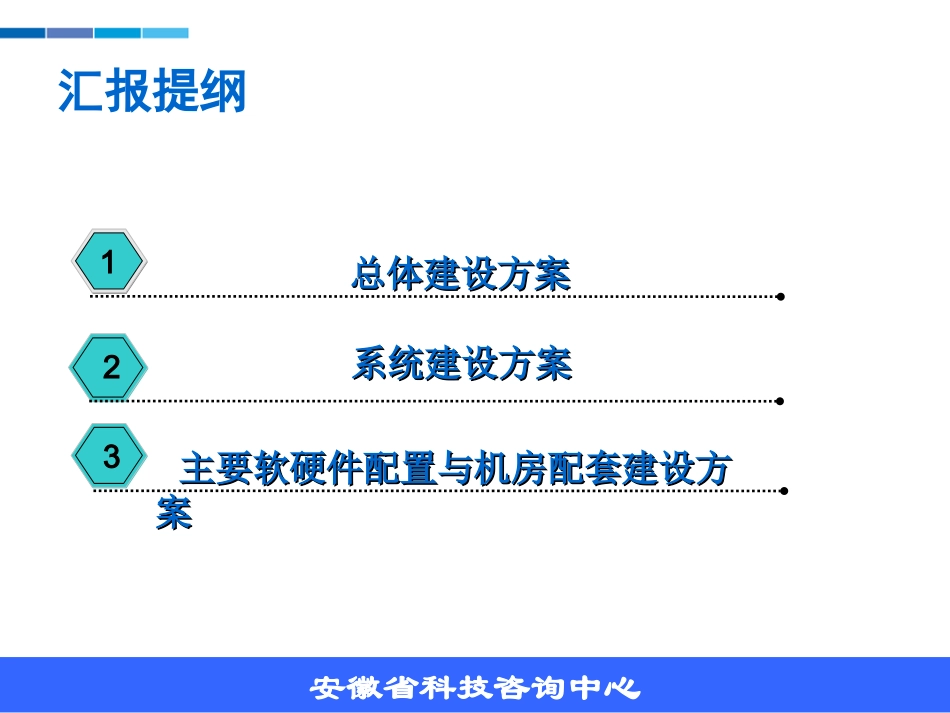 汇报提纲

1

总体建设方案

2

系统建设方案

3

主要软硬件配置与机房配套建设方案

安徽省科技咨询中心